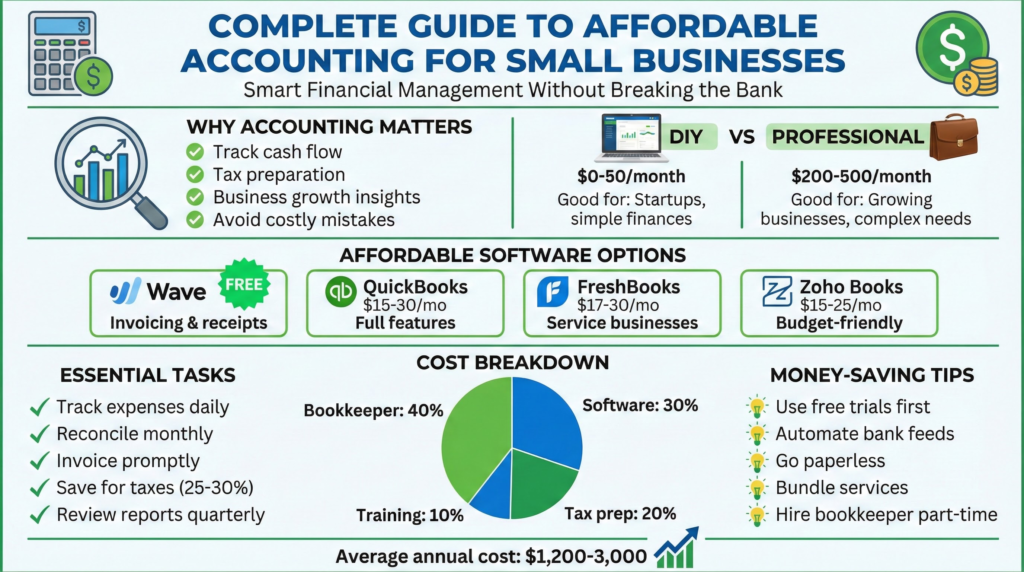 COMPLETE GUIDE TO AFFORDABLE ACCOUNTING FOR SMALL BUSINESSES

Smart Financial Management Without Breaking the Bank

WHY ACCOUNTING MATTERS
Track cash flow
Tax preparation
Business growth insights
Avoid costly mistakes

DIY VS PROFESSIONAL

$0-50/month
Good for: Startups, simple finances

$200-500/month
Good for: Growing businesses, complex needs

AFFORDABLE SOFTWARE OPTIONS

Wave FREE
Invoicing & receipts

QuickBooks
$15-30/mo
Full features

FreshBooks
$17-30/mo
Service businesses

Zoho Books
$15-25/mo
Budget-friendly

ESSENTIAL TASKS
Track expenses daily
Reconcile monthly
Invoice promptly
Save for taxes (25-30%)
Review reports quarterly

COST BREAKDOWN
Bookkeeper: 40%
Software: 30%
Training: 10%
Tax prep: 20%

MONEY-SAVING TIPS
Use free trials first
Automate bank feeds
Go paperless
Bundle services
Hire bookkeeper part-time

Average annual cost: $1,200-3,000